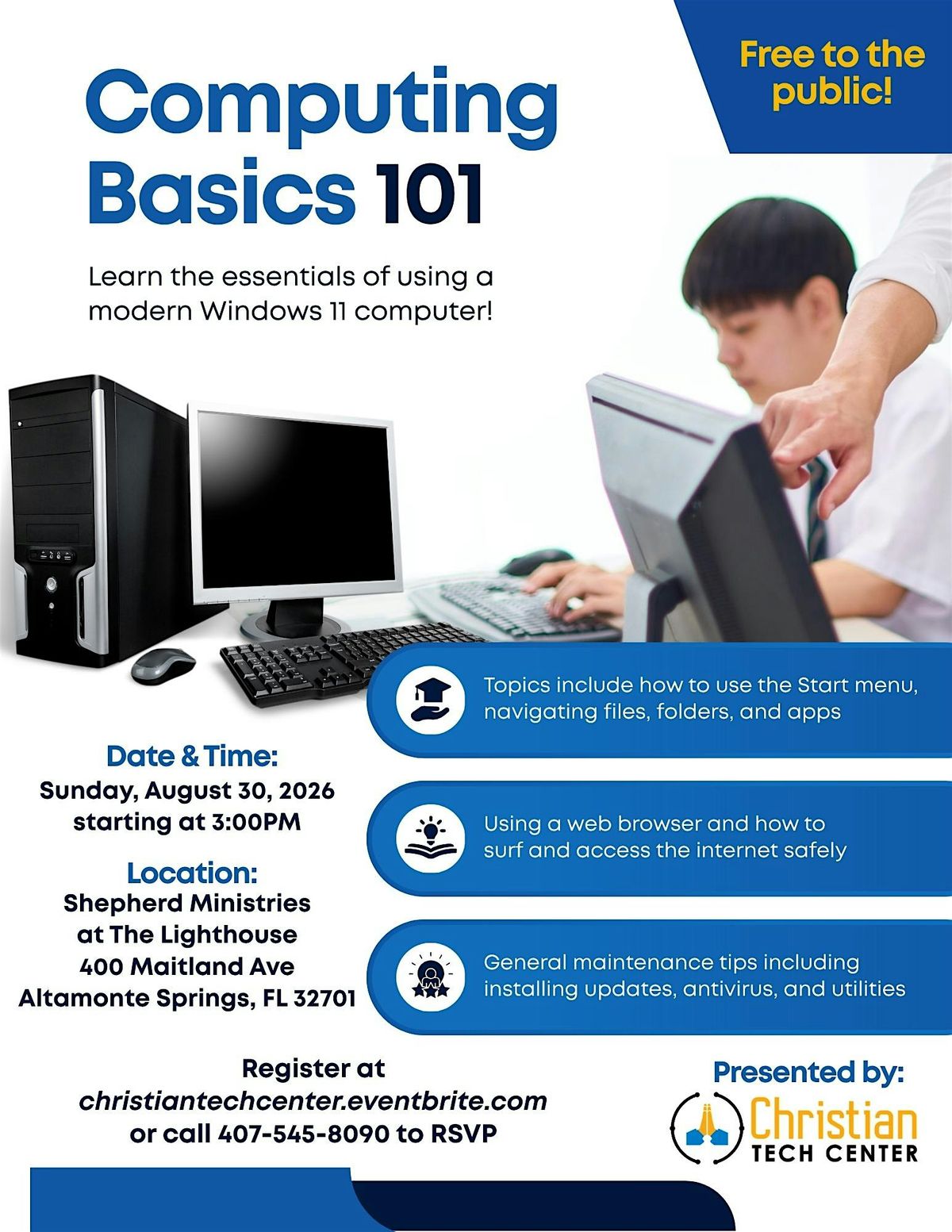 Free to the public!

Computing Basics 101

Learn the essentials of using a modern Windows 11 computer!

Topics include how to use the Start menu, navigating files, folders, and apps

Using a web browser and how to surf and access the internet safely

General maintenance tips including installing updates, antivirus, and utilities

Date & Time:
Sunday, August 30, 2026
starting at 3:00PM

Location:
Shepherd Ministries
at The Lighthouse
400 Maitland Ave
Altamonte Springs, FL 32701

Register at
christiantechcenter.eventbrite.com
or call 407-545-8090 to RSVP

Presented by:
Christian
TECH CENTER